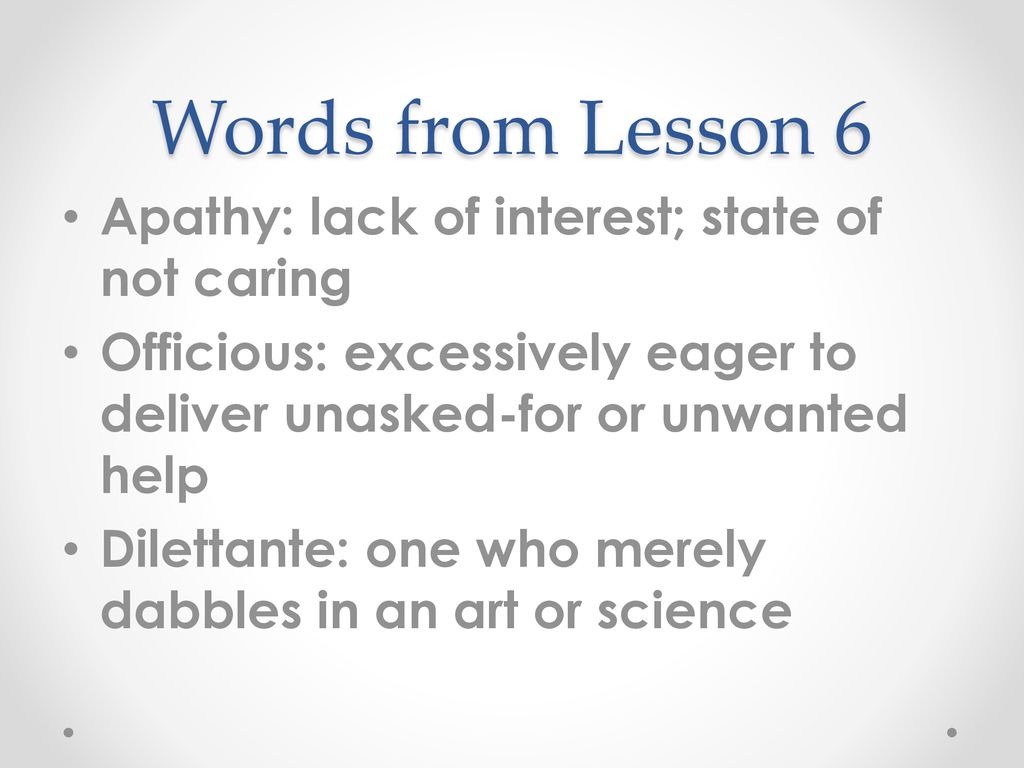 Words from Lesson 6

• Apathy: lack of interest; state of not caring
• Officious: excessively eager to deliver unasked-for or unwanted help
• Dilettante: one who merely dabbles in an art or science